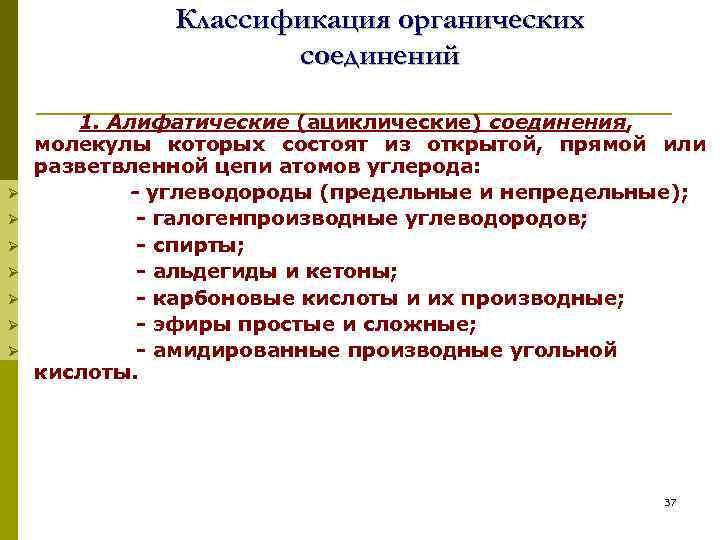 Классификация органических соединений

1. Алифатические (ациклические) соединения, молекулы которых состоят из открытой, прямой или разветвленной цепи атомов углерода:

- углеводороды (предельные и непредельные);
- галогенпроизводные углеводородов;
- спирты;
- альдегиды и кетоны;
- карбоновые кислоты и их производные;
- эфиры простые и сложные;
- амидированные производные угольной кислоты.

37